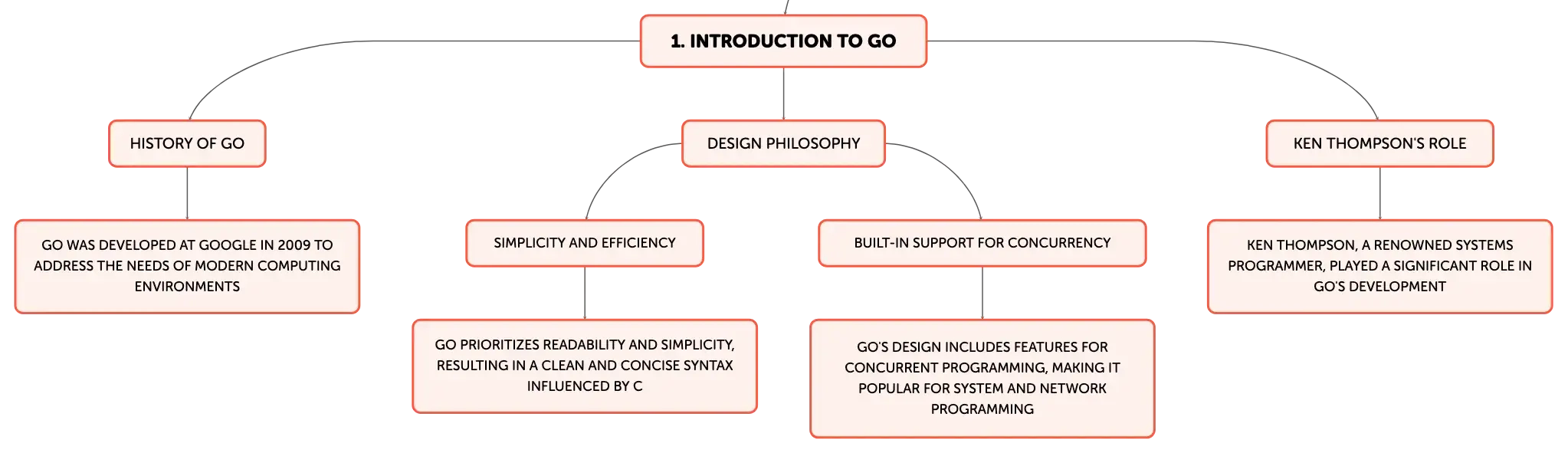 1. INTRODUCTION TO GO

HISTORY OF GO

GO WAS DEVELOPED AT GOOGLE IN 2009 TO ADDRESS THE NEEDS OF MODERN COMPUTING ENVIRONMENTS

DESIGN PHILOSOPHY

SIMPLICITY AND EFFICIENCY

GO PRIORITIZES READABILITY AND SIMPLICITY, RESULTING IN A CLEAN AND CONCISE SYNTAX INFLUENCED BY C

BUILT-IN SUPPORT FOR CONCURRENCY

GO'S DESIGN INCLUDES FEATURES FOR CONCURRENT PROGRAMMING, MAKING IT POPULAR FOR SYSTEM AND NETWORK PROGRAMMING

KEN THOMPSON'S ROLE

KEN THOMPSON, A RENOWNED SYSTEMS PROGRAMMER, PLAYED A SIGNIFICANT ROLE IN GO'S DEVELOPMENT